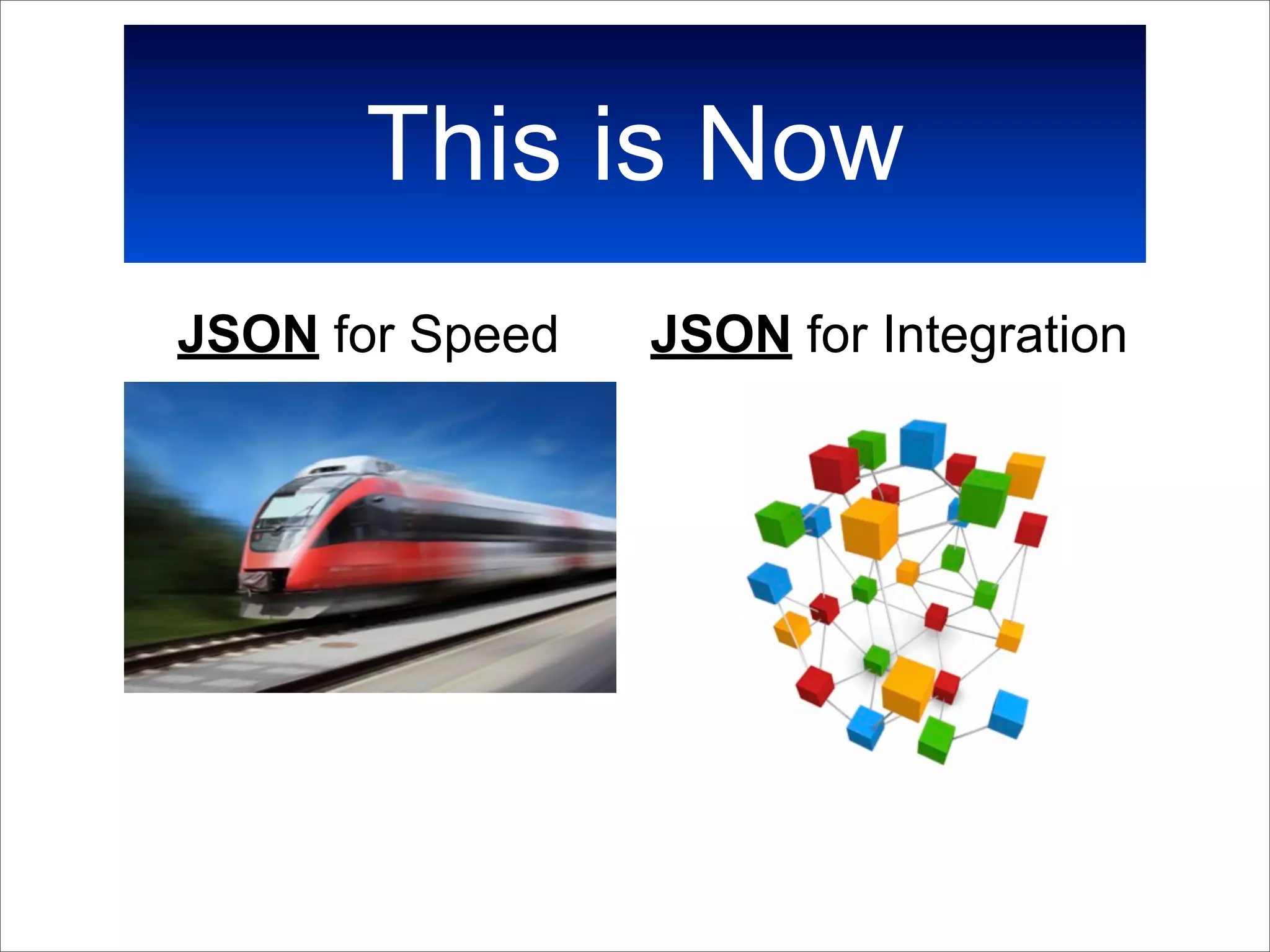 This is Now

JSON for Speed

JSON for Integration